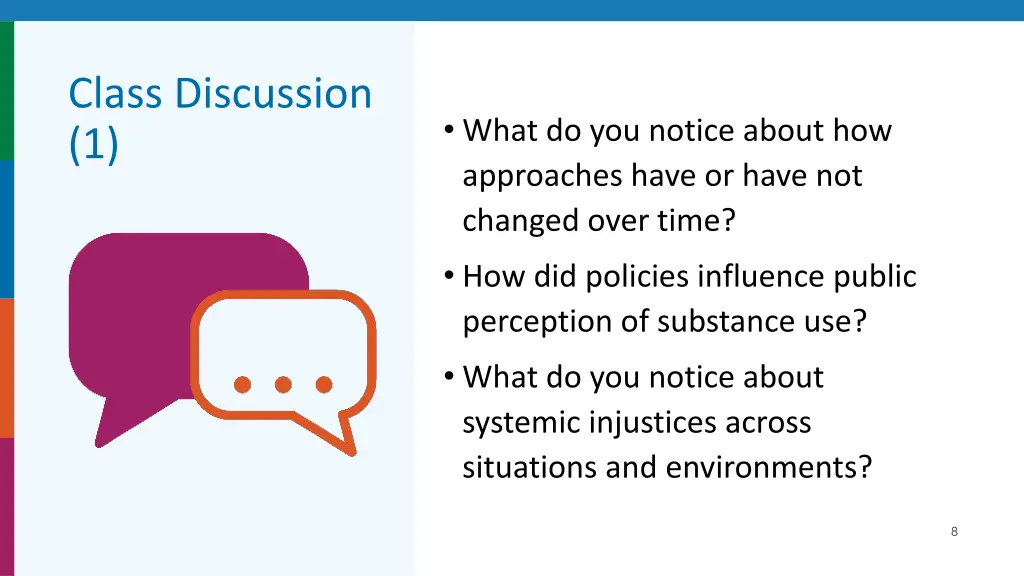 Class Discussion (1)

• What do you notice about how approaches have or have not changed over time?

• How did policies influence public perception of substance use?

• What do you notice about systemic injustices across situations and environments?

8